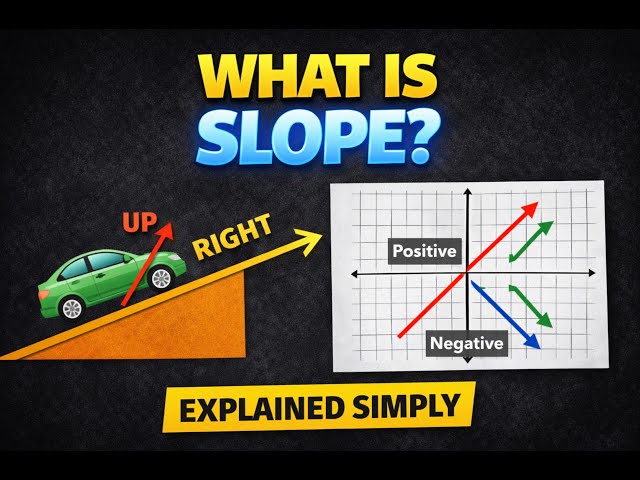 WHAT IS SLOPE?

UP

RIGHT

Positive

Negative

EXPLAINED SIMPLY